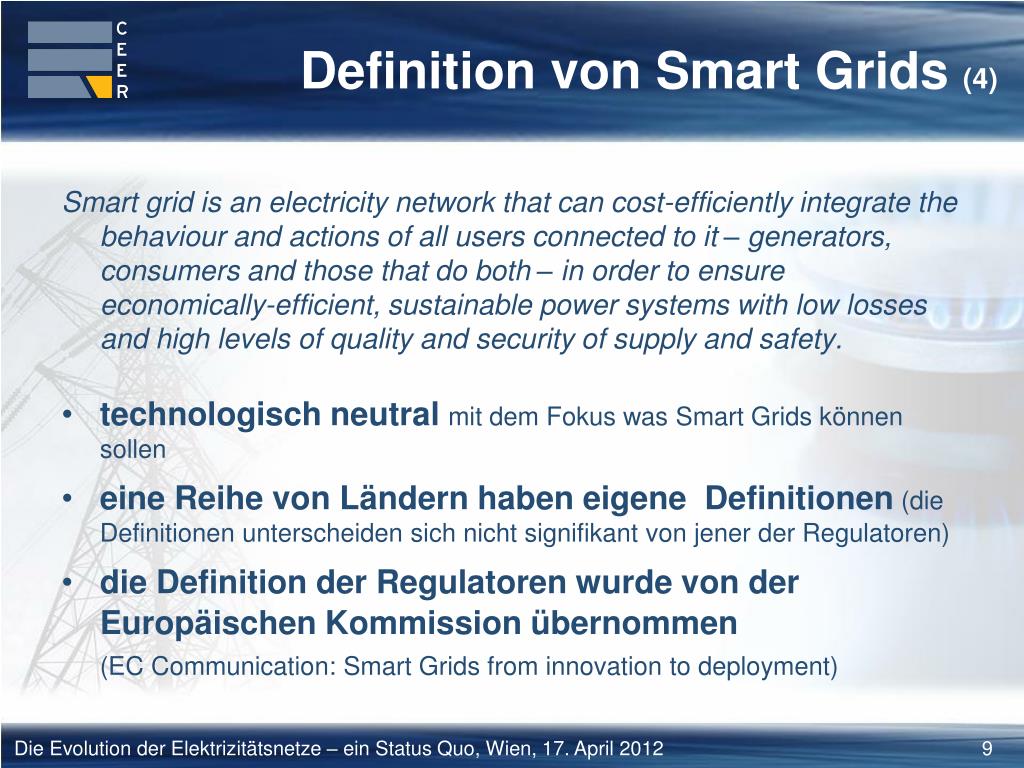 C
E
E
R

Definition von Smart Grids (4)

Smart grid is an electricity network that can cost-efficiently integrate the behaviour and actions of all users connected to it – generators, consumers and those that do both – in order to ensure economically-efficient, sustainable power systems with low losses and high levels of quality and security of supply and safety.

• technologisch neutral mit dem Fokus was Smart Grids können sollen

• eine Reihe von Ländern haben eigene Definitionen (die Definitionen unterscheiden sich nicht signifikant von jener der Regulatoren)

• die Definition der Regulatoren wurde von der Europäischen Kommission übernommen
(EC Communication: Smart Grids from innovation to deployment)

Die Evolution der Elektrizitätsnetze – ein Status Quo, Wien, 17. April 2012

9